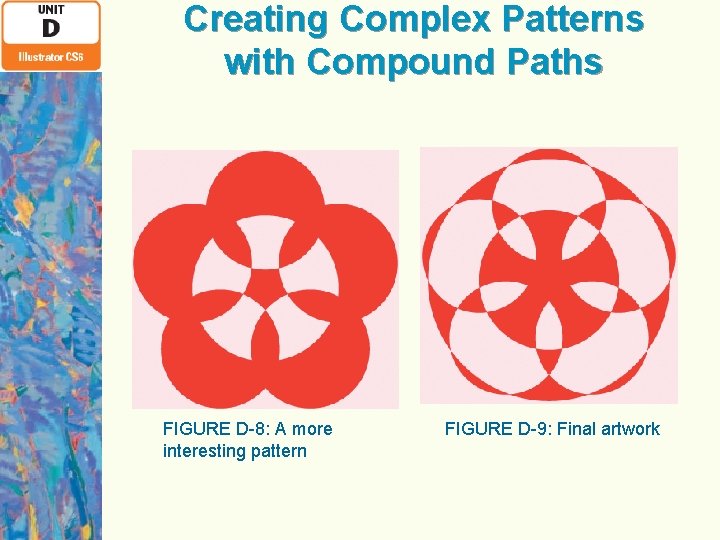 UNIT
D
Illustrator CS6

Creating Complex Patterns with Compound Paths

FIGURE D-8: A more interesting pattern

FIGURE D-9: Final artwork